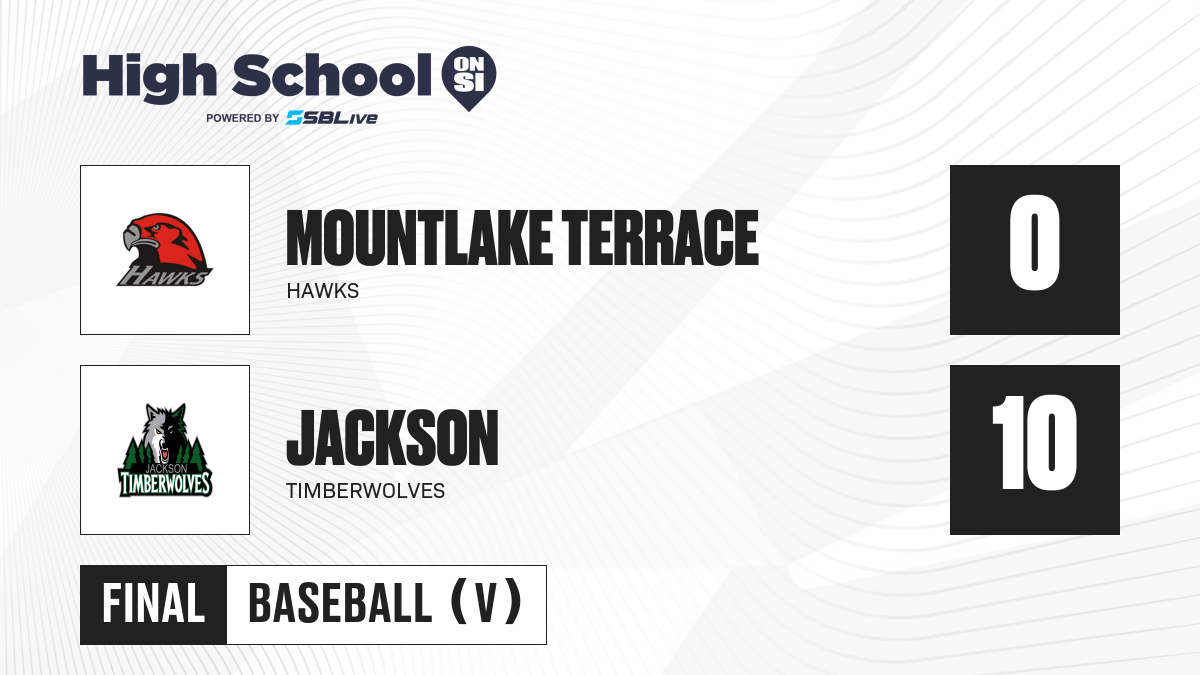 High School ON SI
POWERED BY SBLive

HAWKS

MOUNTLAKE TERRACE
HAWKS

0

JACKSON TIMBERWOLVES

JACKSON
TIMBERWOLVES

10

FINAL
BASEBALL (V)